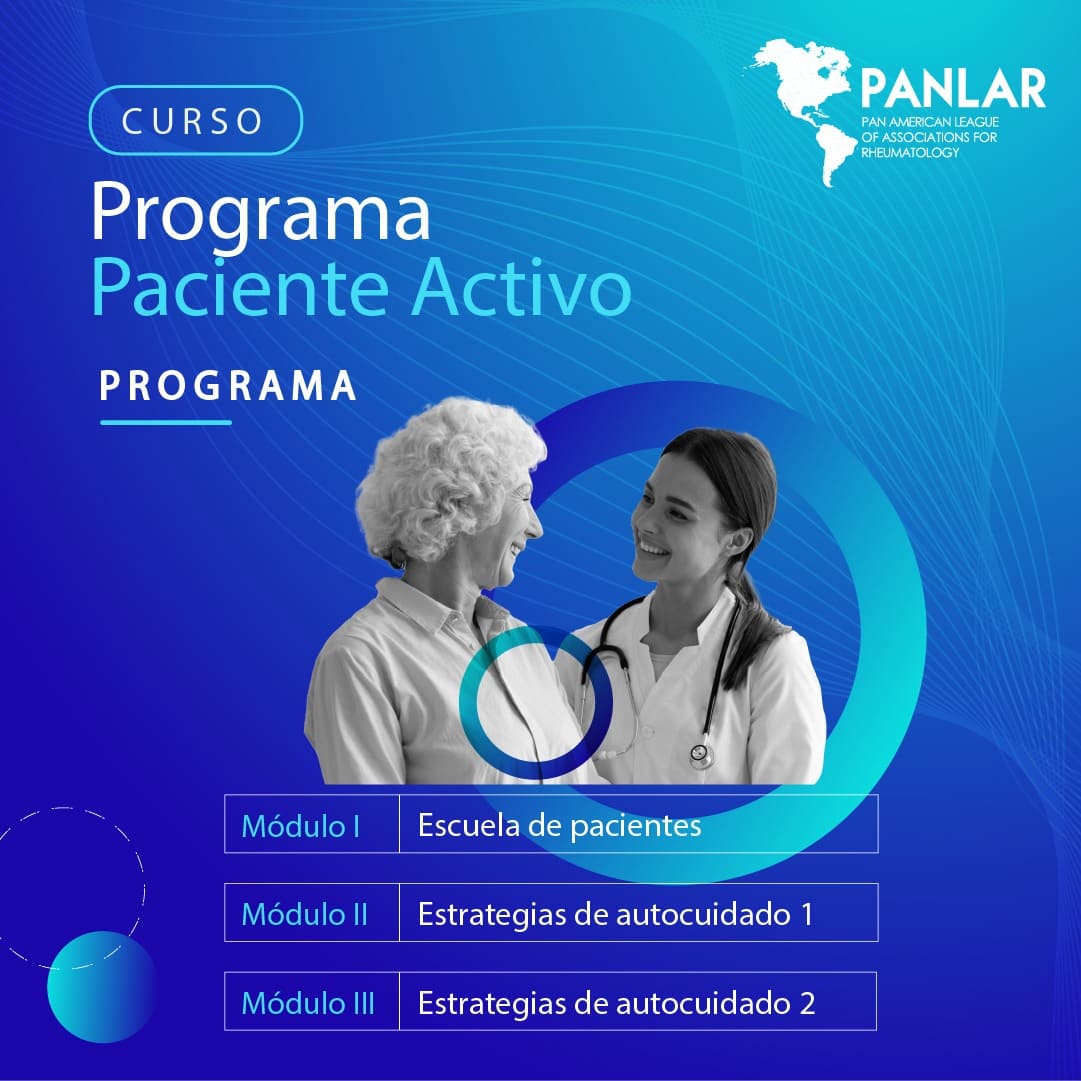 PANLAR
PAN AMERICAN LEAGUE OF ASSOCIATIONS FOR RHEUMATOLOGY

CURSO

Programa
Paciente Activo

PROGRAMA

| Módulo I | Escuela de pacientes |
|---|---|
| Módulo II | Estrategias de autocuidado 1 |
| Módulo III | Estrategias de autocuidado 2 |